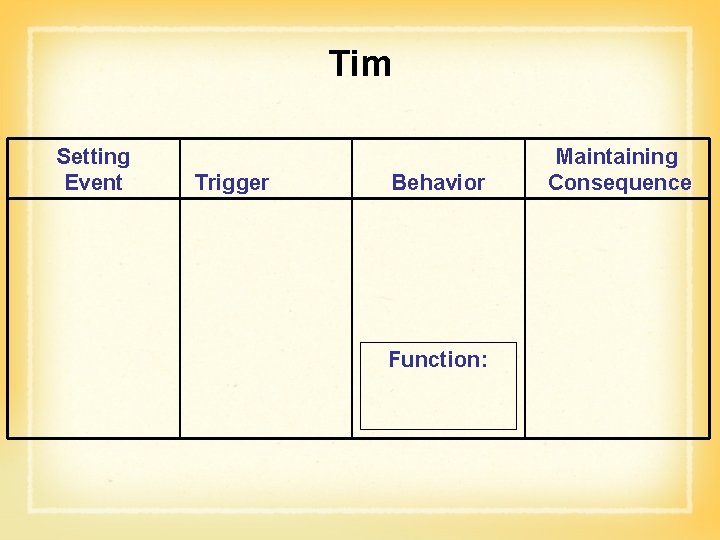 Tim

| Setting Event | Trigger | Behavior | Maintaining Consequence |
|---|---|---|---|
| | | Function: | |